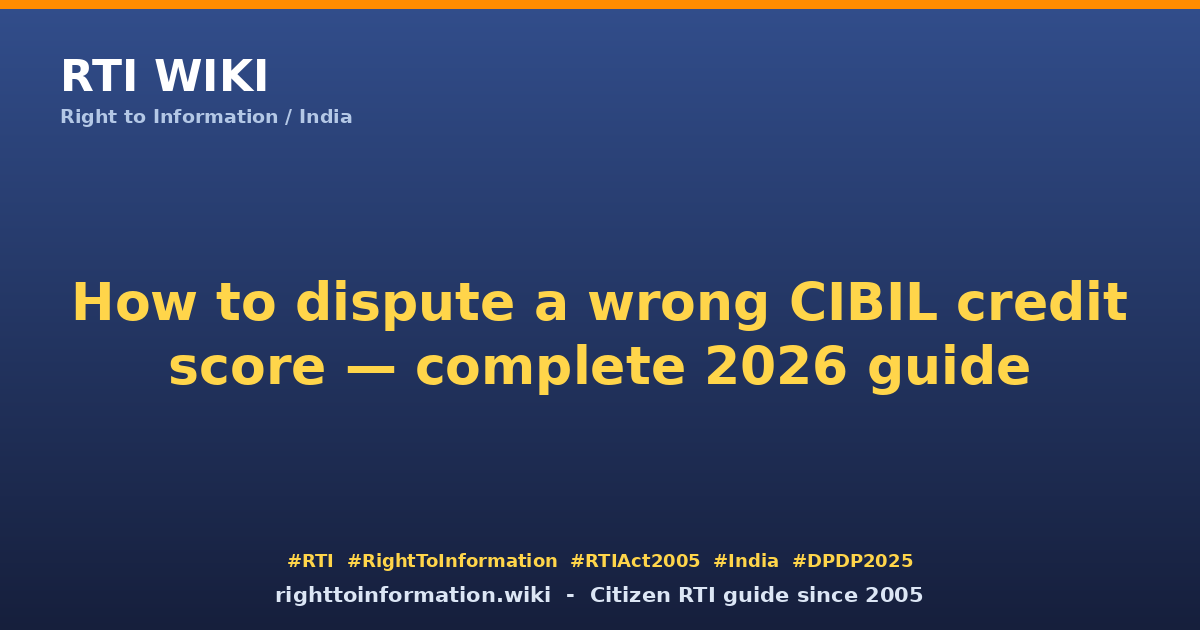 RTI WIKI
Right to Information / India

How to dispute a wrong CIBIL credit score — complete 2026 guide

#RTI #RightToInformation #RTIAct2005 #India #DPDP2025
righttoinformation.wiki - Citizen RTI guide since 2005